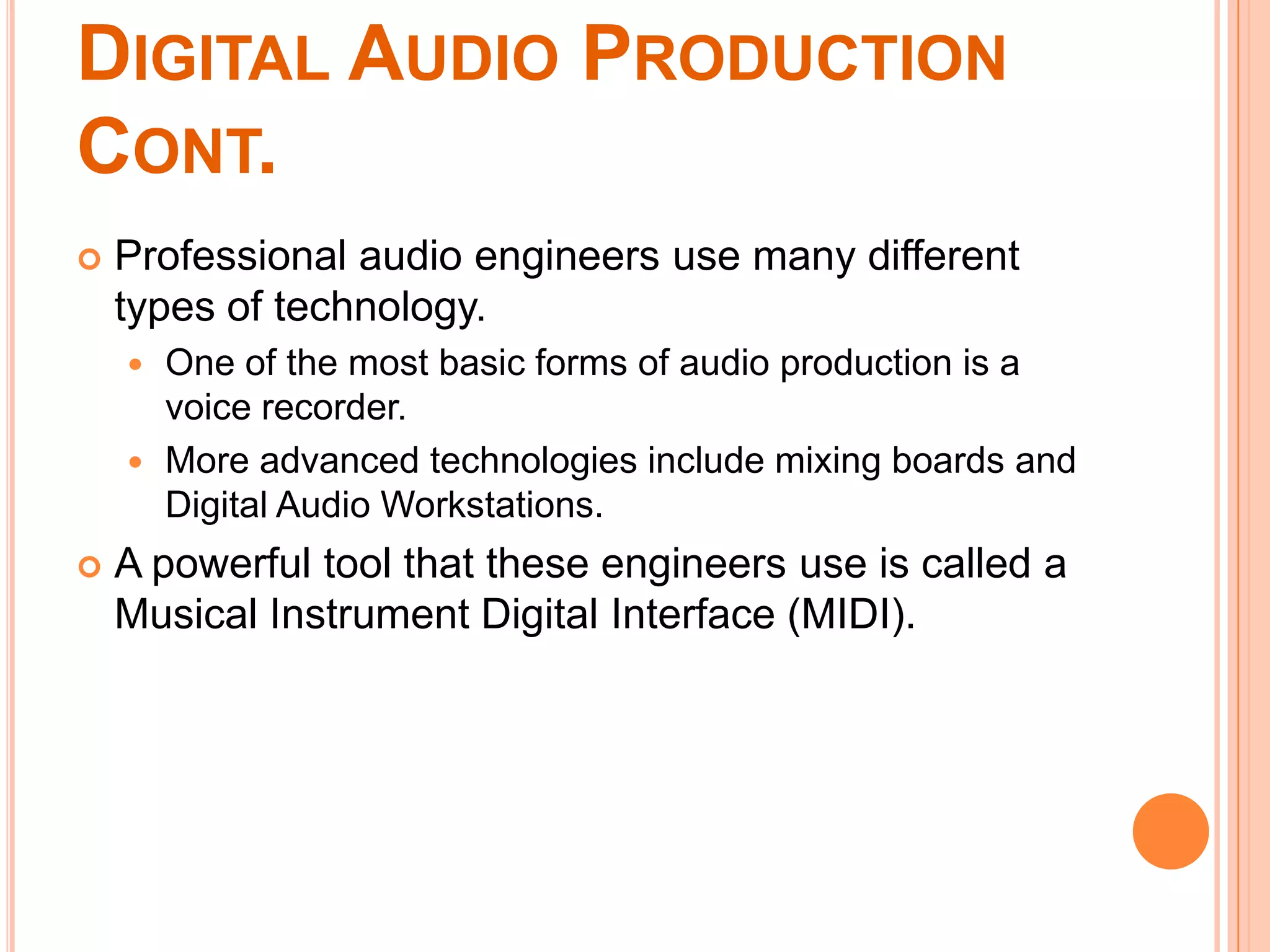 DIGITAL AUDIO PRODUCTION CONT.

Professional audio engineers use many different types of technology.

One of the most basic forms of audio production is a voice recorder.

More advanced technologies include mixing boards and Digital Audio Workstations.

A powerful tool that these engineers use is called a Musical Instrument Digital Interface (MIDI).